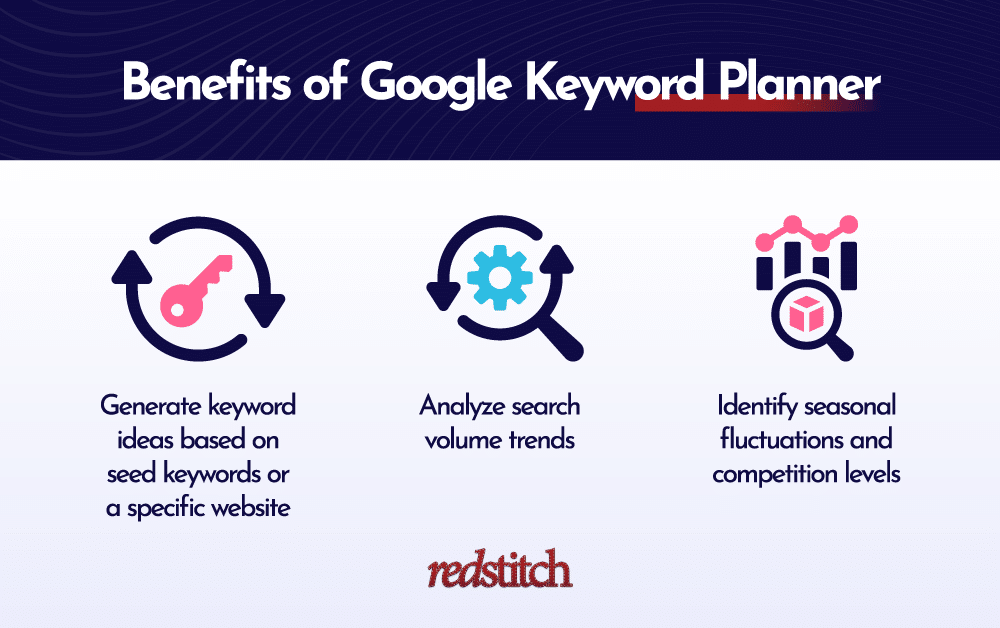 Benefits of Google Keyword Planner

Generate keyword ideas based on seed keywords or a specific website

Analyze search volume trends

Identify seasonal fluctuations and competition levels

redstitch